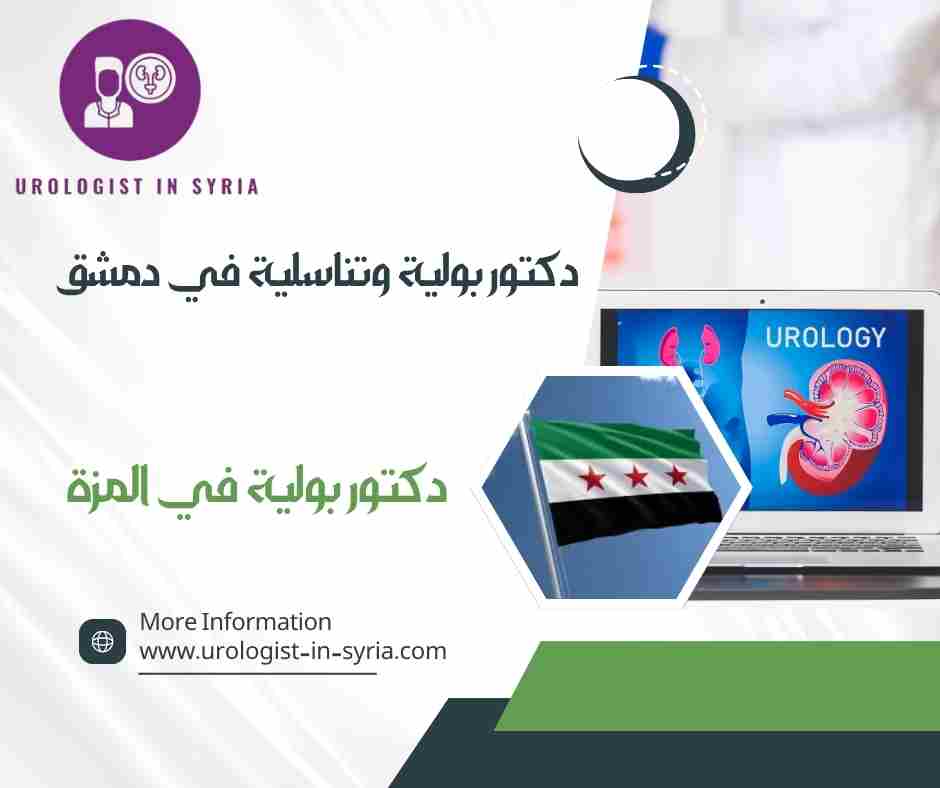 UROLOGIST IN SYRIA

دكتور بولية وتناسلية في دمشق

UROLOGY

دكتور بولية في المزة

More Information
www.urologist-in-syria.com